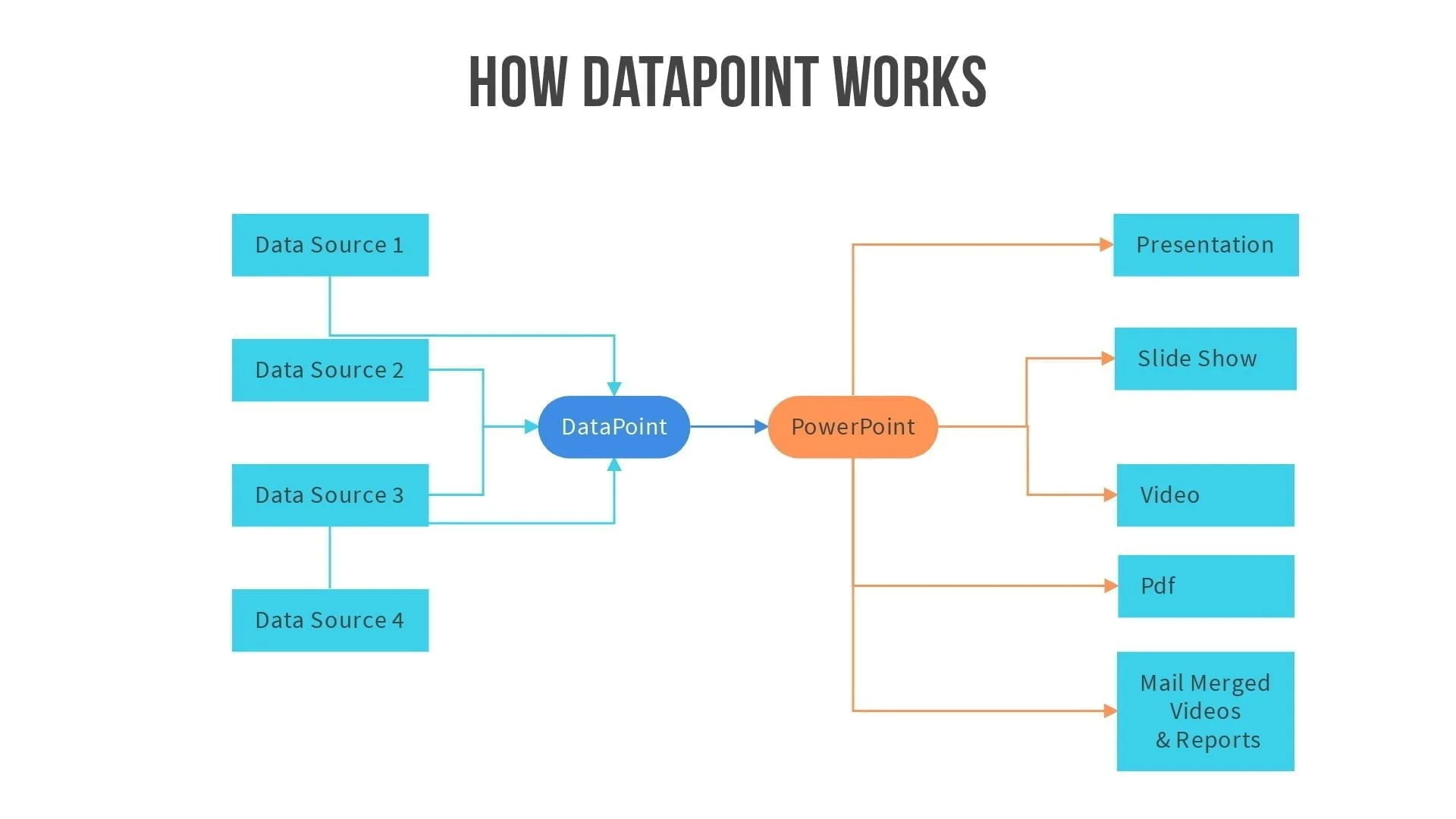 HOW DATAPOINT WORKS

Data Source 1

Data Source 2

Data Source 3

Data Source 4

DataPoint

PowerPoint

Presentation

Slide Show

Video

Pdf

Mail Merged Videos & Reports